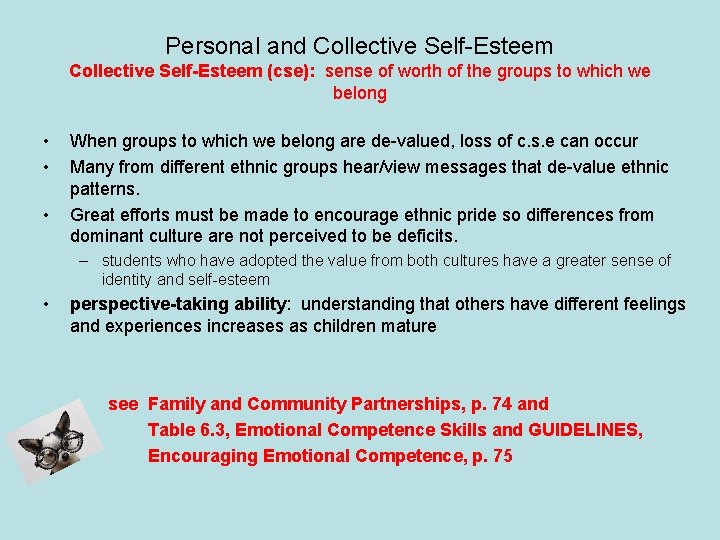 Personal and Collective Self-Esteem

Collective Self-Esteem (cse): sense of worth of the groups to which we belong

• When groups to which we belong are de-valued, loss of c.s.e can occur
• Many from different ethnic groups hear/view messages that de-value ethnic patterns.
• Great efforts must be made to encourage ethnic pride so differences from dominant culture are not perceived to be deficits.
– students who have adopted the value from both cultures have a greater sense of identity and self-esteem
• perspective-taking ability: understanding that others have different feelings and experiences increases as children mature

see Family and Community Partnerships, p. 74 and Table 6.3, Emotional Competence Skills and GUIDELINES, Encouraging Emotional Competence, p. 75